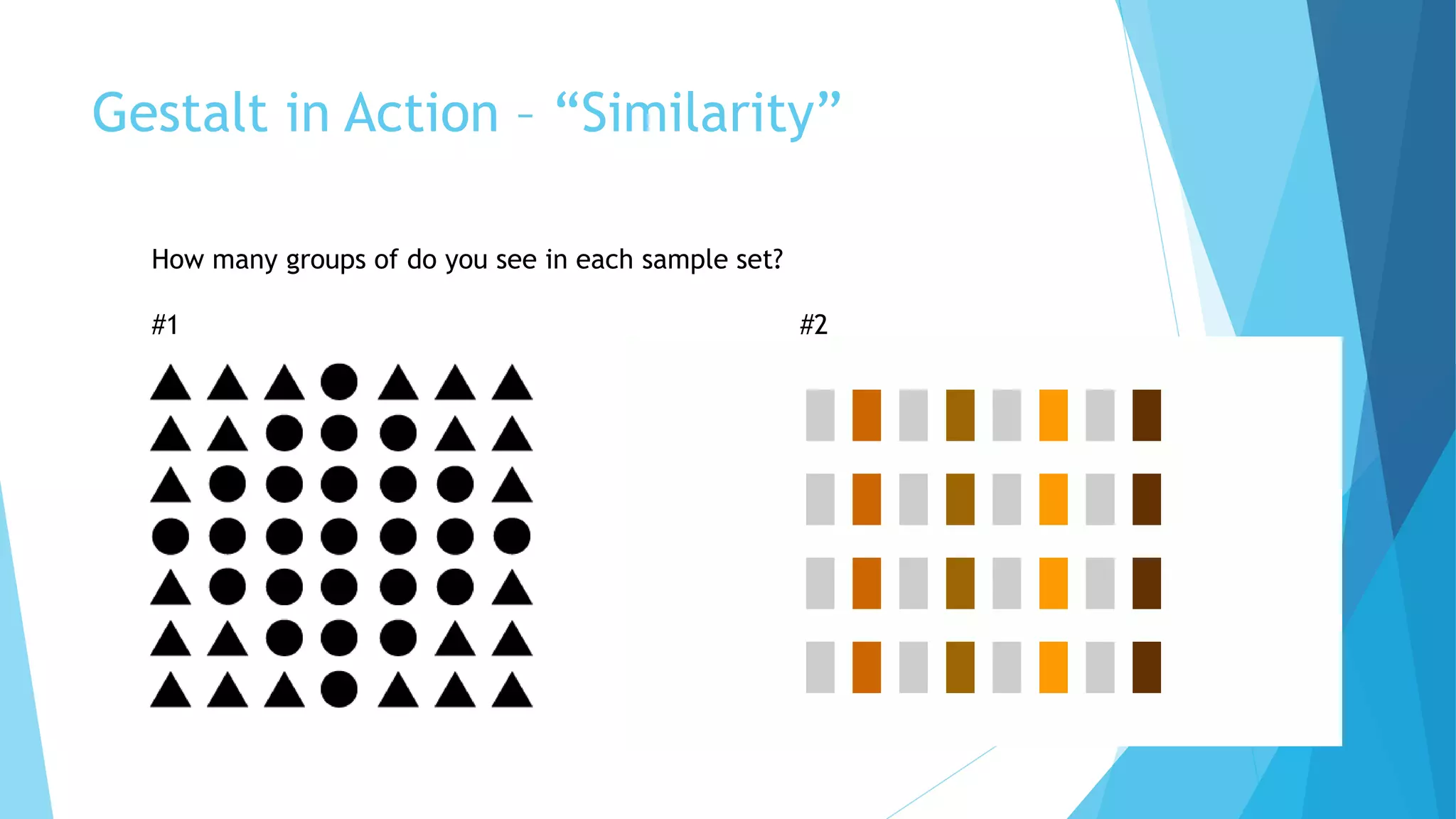 Gestalt in Action – “Similarity”

How many groups of do you see in each sample set?

#1

#2